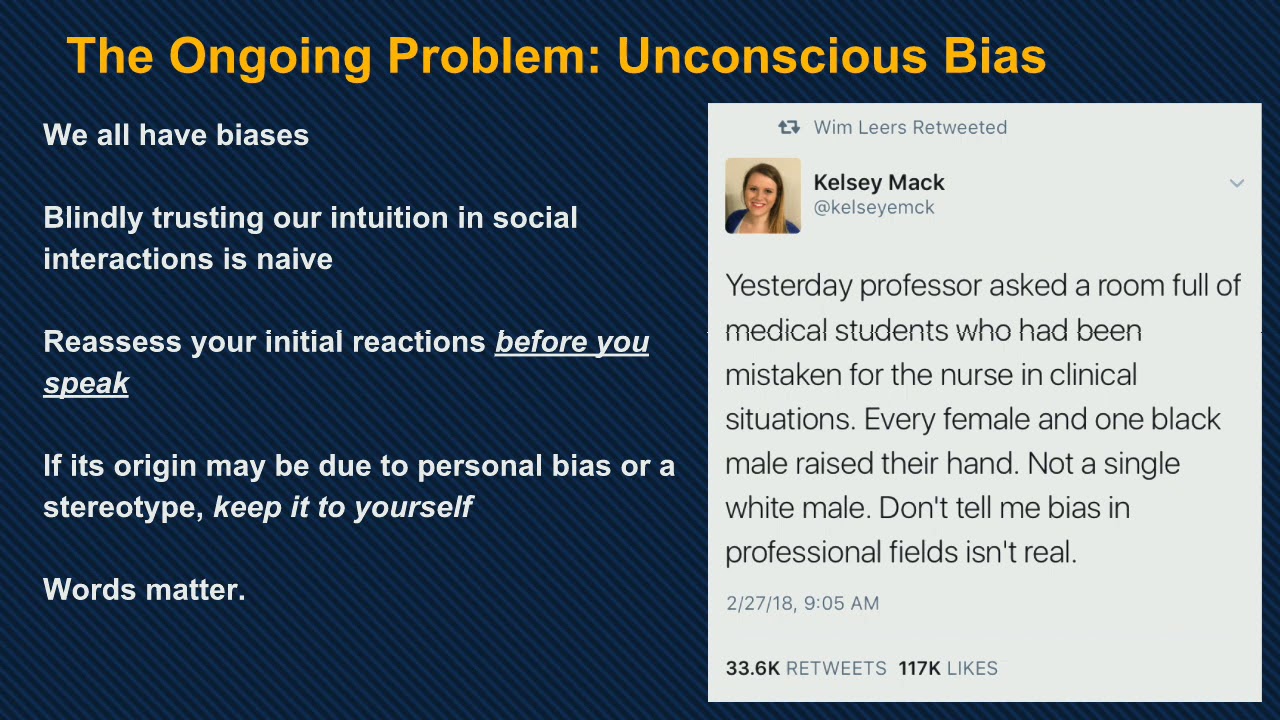 The Ongoing Problem: Unconscious Bias

We all have biases

Blindly trusting our intuition in social interactions is naive

Reassess your initial reactions before you speak

If its origin may be due to personal bias or a stereotype, keep it to yourself

Words matter.

Wim Leers Retweeted

Kelsey Mack
@kelseyemck

Yesterday professor asked a room full of medical students who had been mistaken for the nurse in clinical situations. Every female and one black male raised their hand. Not a single white male. Don't tell me bias in professional fields isn't real.

2/27/18, 9:05 AM

33.6K RETWEETS 117K LIKES